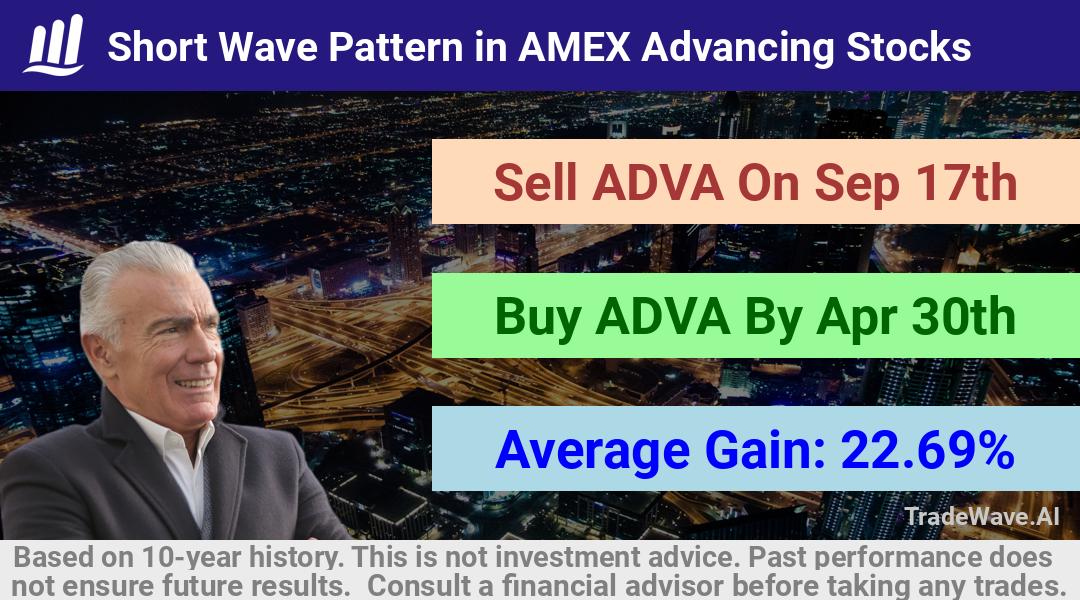 Short Wave Pattern in AMEX Advancing Stocks

Sell ADVA On Sep 17th

Buy ADVA By Apr 30th

Average Gain: 22.69%

TradeWave.AI

Based on 10-year history. This is not investment advice. Past performance does not ensure future results. Consult a financial advisor before taking any trades.